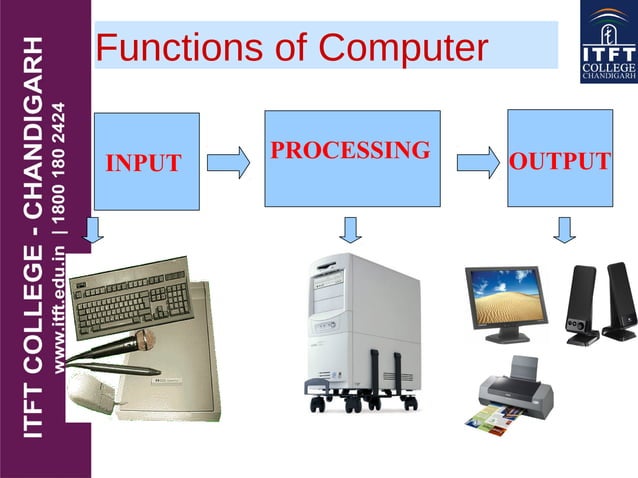 ITFT COLLEGE - CHANDIGARH
www.itft.edu.in | 1800 180 2424

Functions of Computer

ITFT COLLEGE CHANDIGARH

INPUT

PROCESSING

OUTPUT